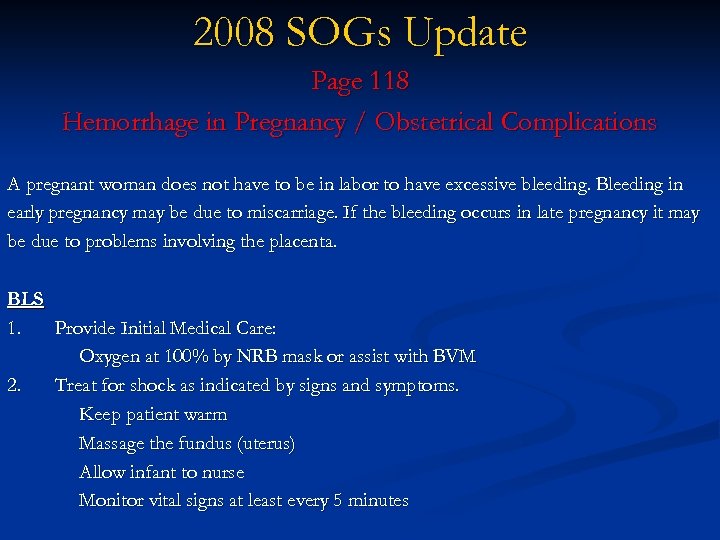 2008 SOGs Update

Page 118

Hemorrhage in Pregnancy / Obstetrical Complications

A pregnant woman does not have to be in labor to have excessive bleeding. Bleeding in early pregnancy may be due to miscarriage. If the bleeding occurs in late pregnancy it may be due to problems involving the placenta.

BLS

1. Provide Initial Medical Care:
Oxygen at 100% by NRB mask or assist with BVM

2. Treat for shock as indicated by signs and symptoms.
Keep patient warm
Massage the fundus (uterus)
Allow infant to nurse
Monitor vital signs at least every 5 minutes